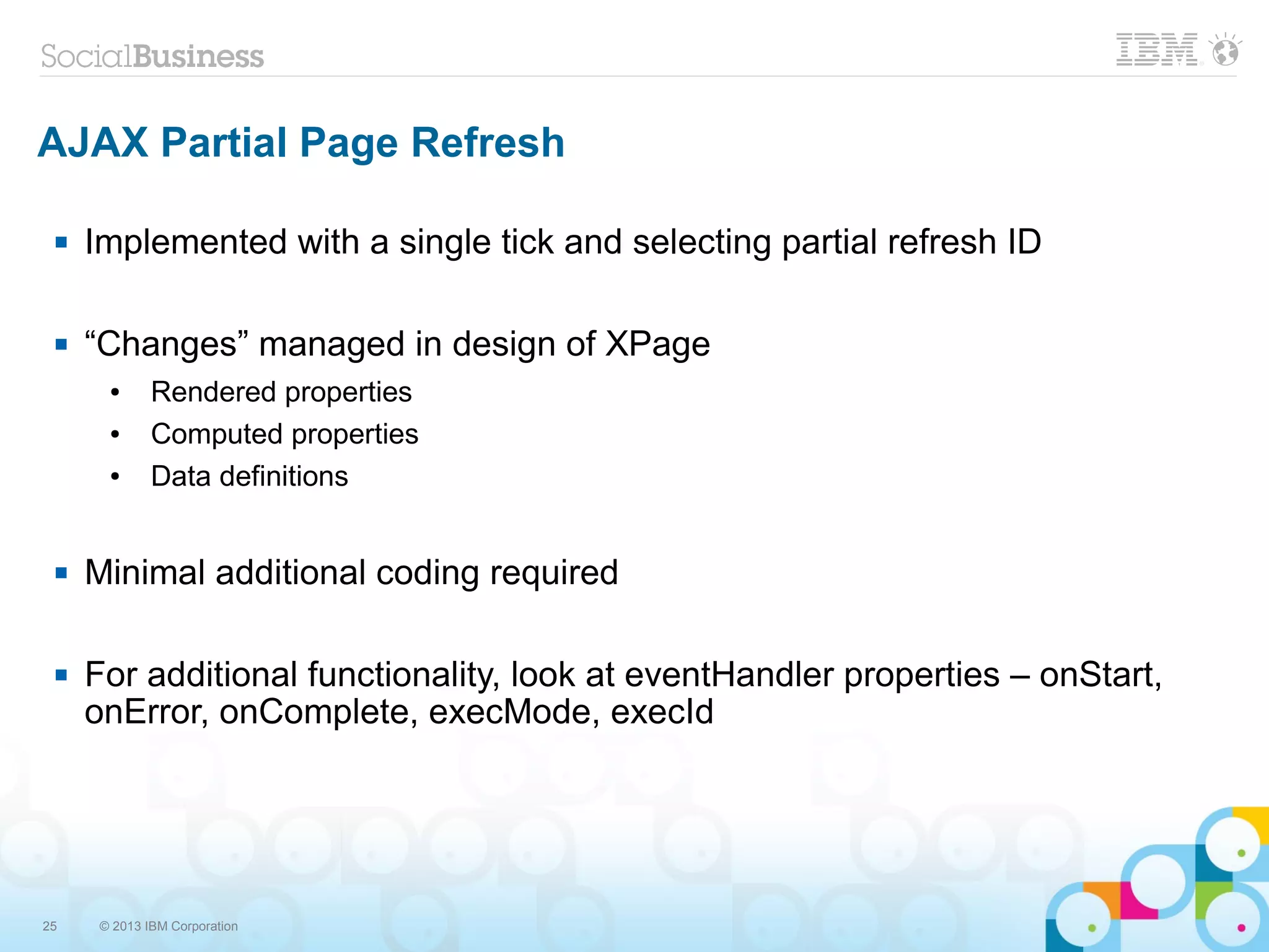 SocialBusiness

IBM

AJAX Partial Page Refresh

▪ Implemented with a single tick and selecting partial refresh ID

▪ “Changes” managed in design of XPage

• Rendered properties
• Computed properties
• Data definitions

▪ Minimal additional coding required

▪ For additional functionality, look at eventHandler properties – onStart, onError, onComplete, execMode, execId

25 © 2013 IBM Corporation